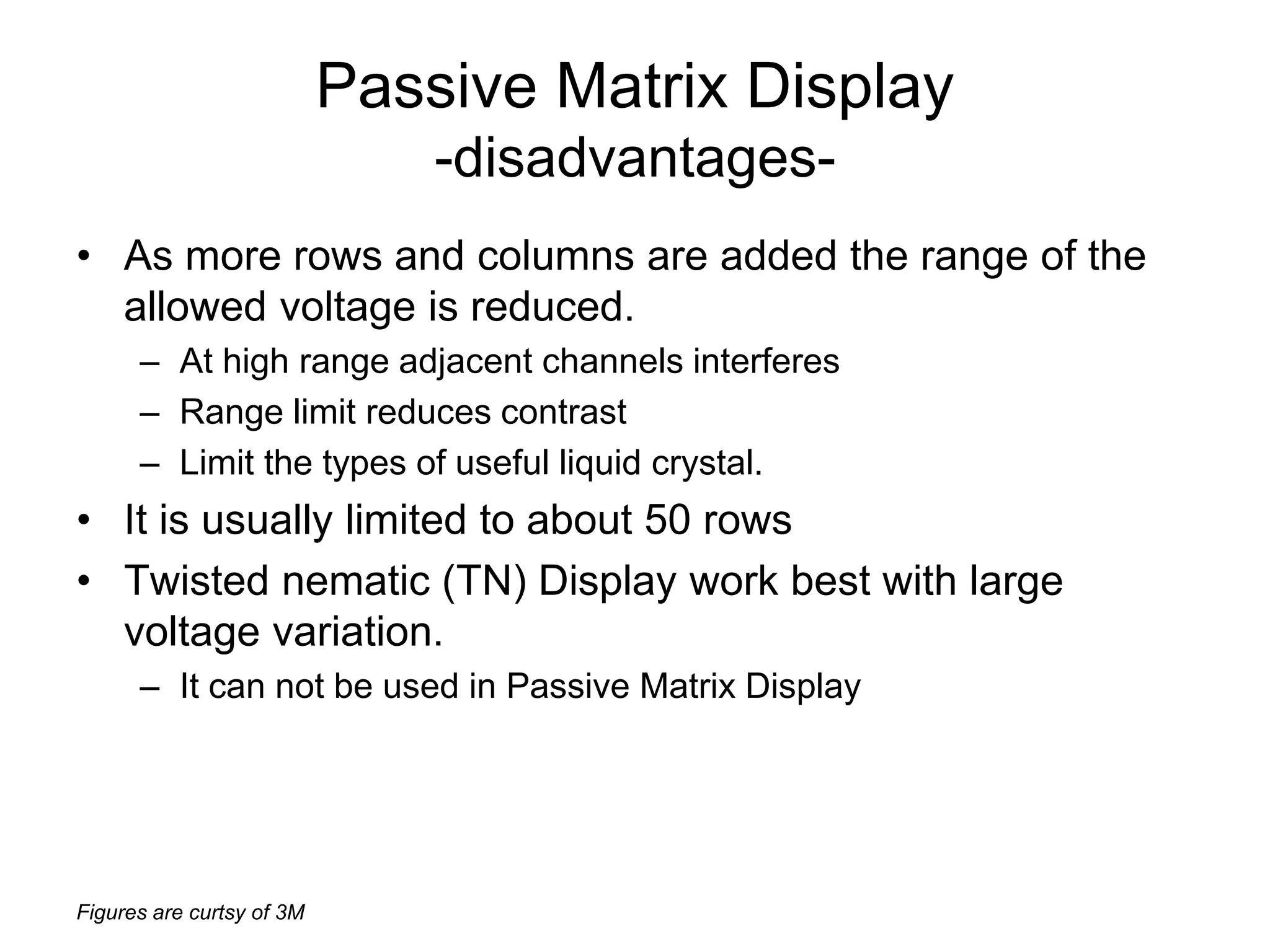 Passive Matrix Display
-disadvantages-

• As more rows and columns are added the range of the allowed voltage is reduced.
– At high range adjacent channels interferes
– Range limit reduces contrast
– Limit the types of useful liquid crystal.
• It is usually limited to about 50 rows
• Twisted nematic (TN) Display work best with large voltage variation.
– It can not be used in Passive Matrix Display

Figures are curtsy of 3M